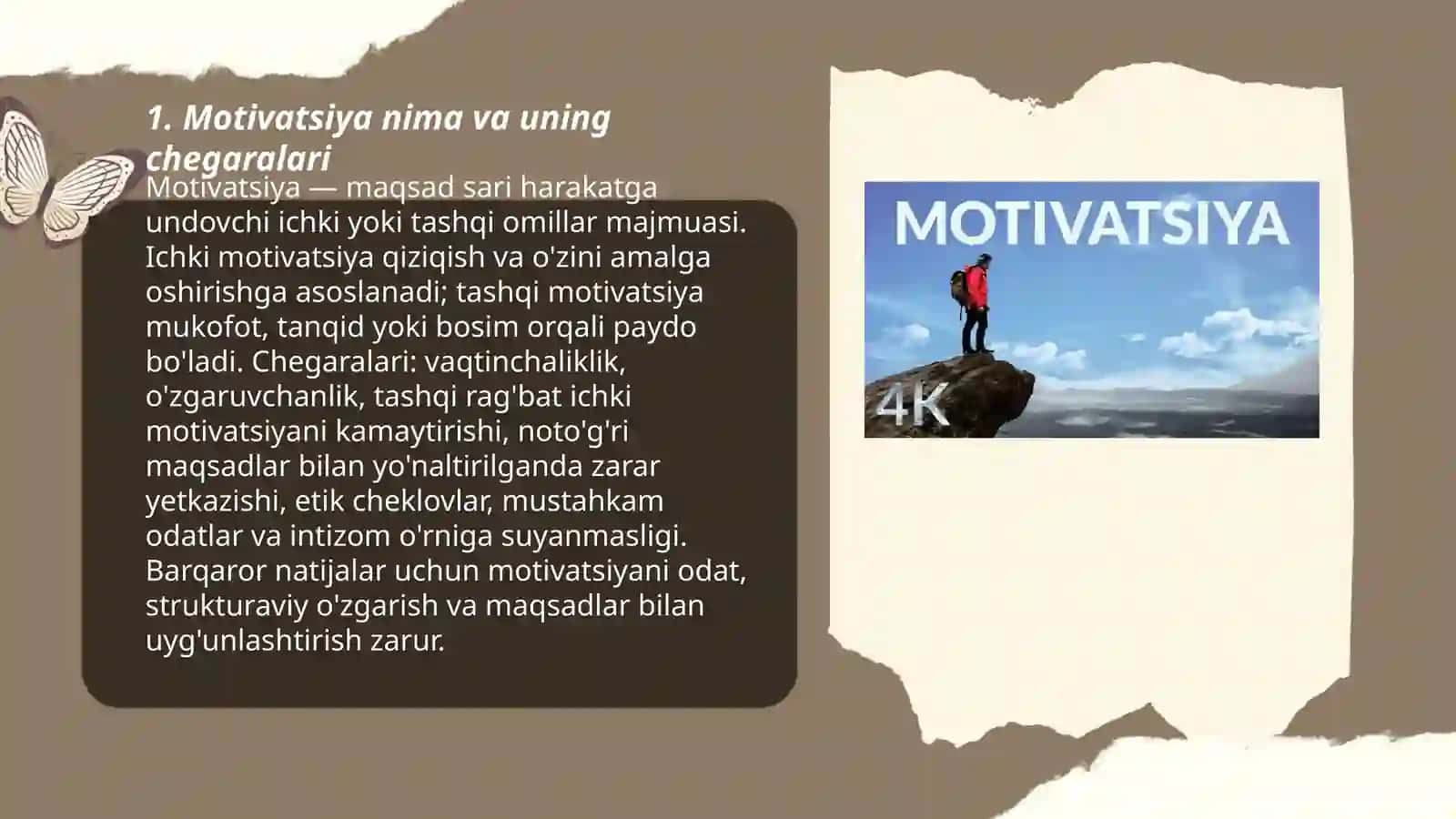 1. Motivatsiya nima va uning chegaralari

Motivatsiya — maqsad sari harakatga undovchi ichki yoki tashqi omillar majmuasi. Ichki motivatsiya qiziqish va o'zini amalga oshirishga asoslanadi; tashqi motivatsiya mukofot, tanqid yoki bosim orqali paydo bo'ladi. Chegaralari: vaqtinchaliklik, o'zgaruvchanlik, tashqi rag'bat ichki motivatsiyani kamaytirishi, noto'g'ri maqsadlar bilan yo'naltirilganda zarar yetkazishi, etik cheklovlar, mustahkam odatlar va intizom o'rniga suyanmasligi. Barqaror natijalar uchun motivatsiyani odat, strukturaviy o'zgarish va maqsadlar bilan uyg'unlashtirish zarur.

MOTIVATSIYA

4K